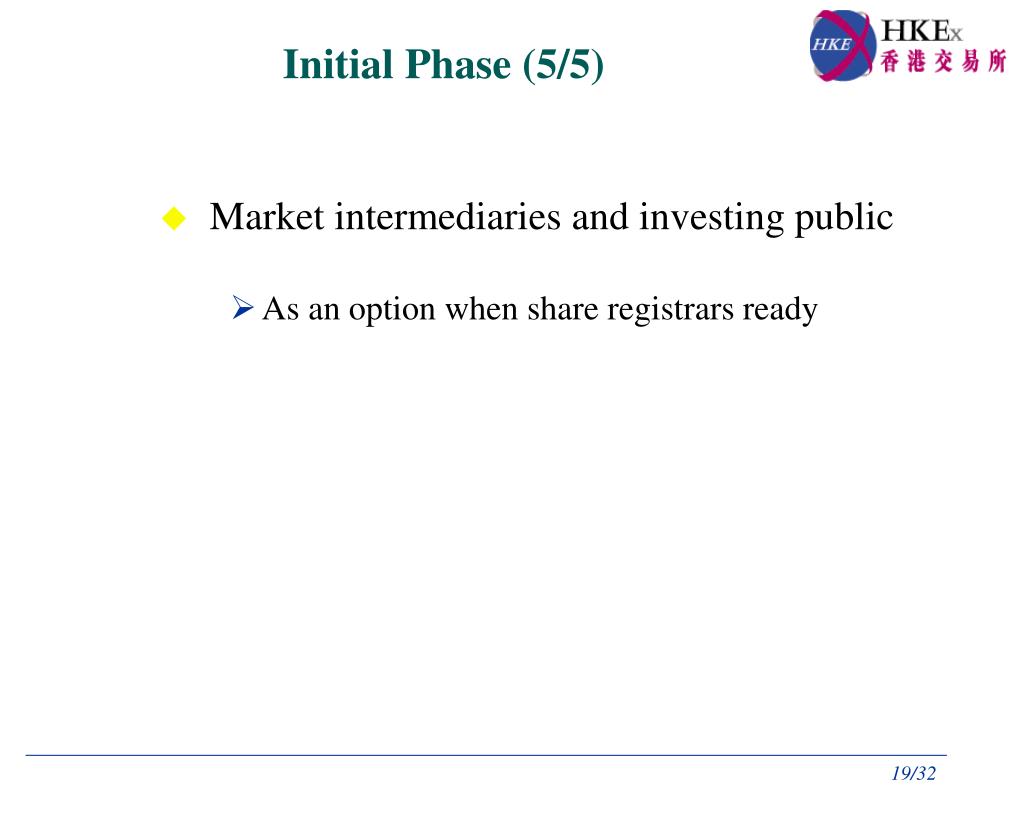 Initial Phase (5/5)

HKE
HKEx
香港交易所

Market intermediaries and investing public

As an option when share registrars ready

19/32